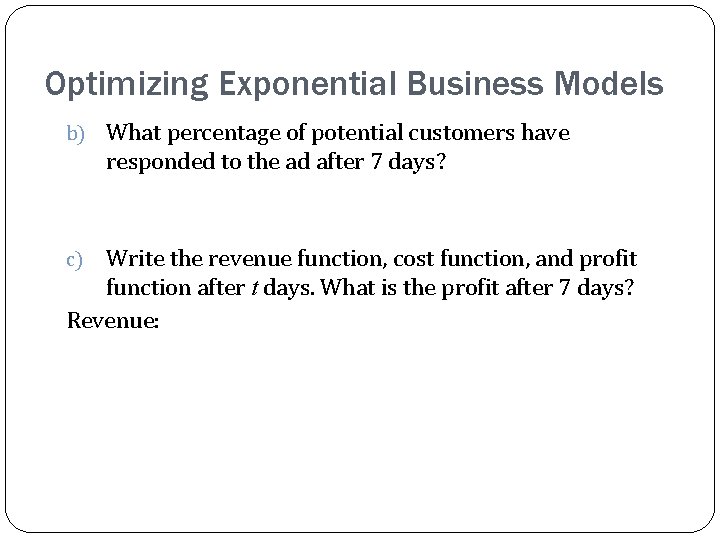 Optimizing Exponential Business Models

b) What percentage of potential customers have responded to the ad after 7 days?

c) Write the revenue function, cost function, and profit function after $t$ days. What is the profit after 7 days?

Revenue: